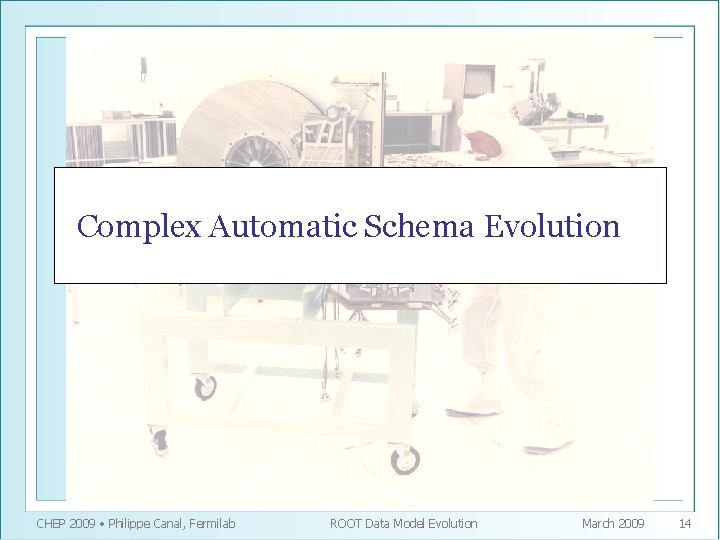 Complex Automatic Schema Evolution

CHEP 2009 • Philippe Canal, Fermilab

ROOT Data Model Evolution

March 2009

14